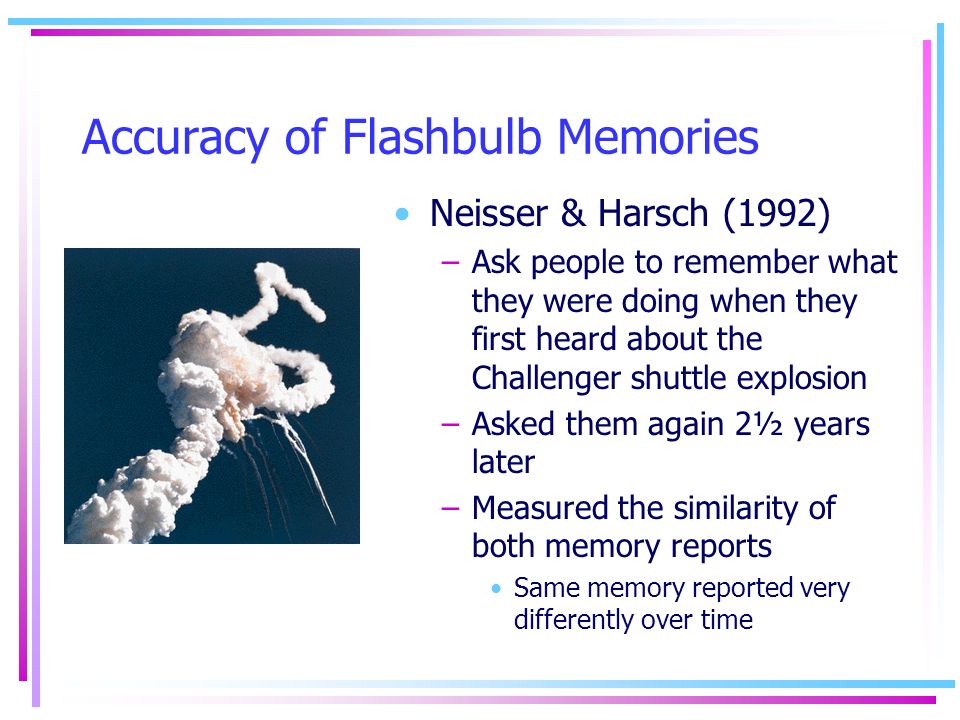 Accuracy of Flashbulb Memories

• Neisser & Harsch (1992)

– Ask people to remember what they were doing when they first heard about the Challenger shuttle explosion

– Asked them again 2½ years later

– Measured the similarity of both memory reports

• Same memory reported very differently over time